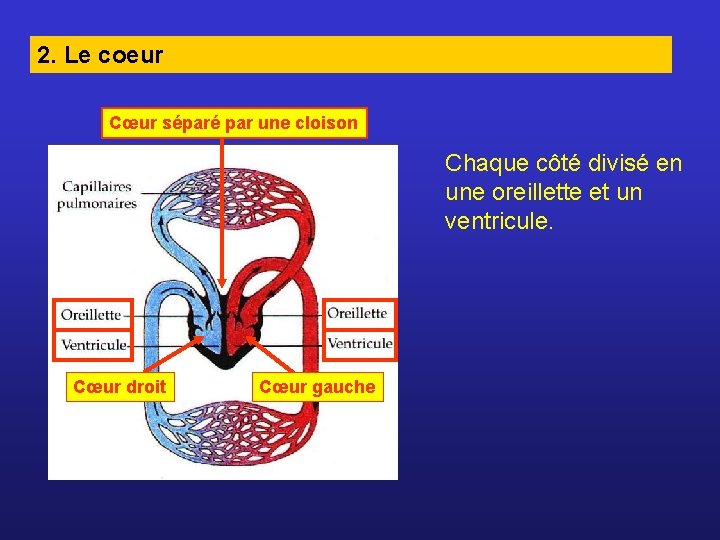 2. Le coeur

Cœur séparé par une cloison

Capillaires pulmonaires

Oreillette

Ventricule

Oreillette

Ventricule

Cœur droit

Cœur gauche

Chaque côté divisé en une oreillette et un ventricule.